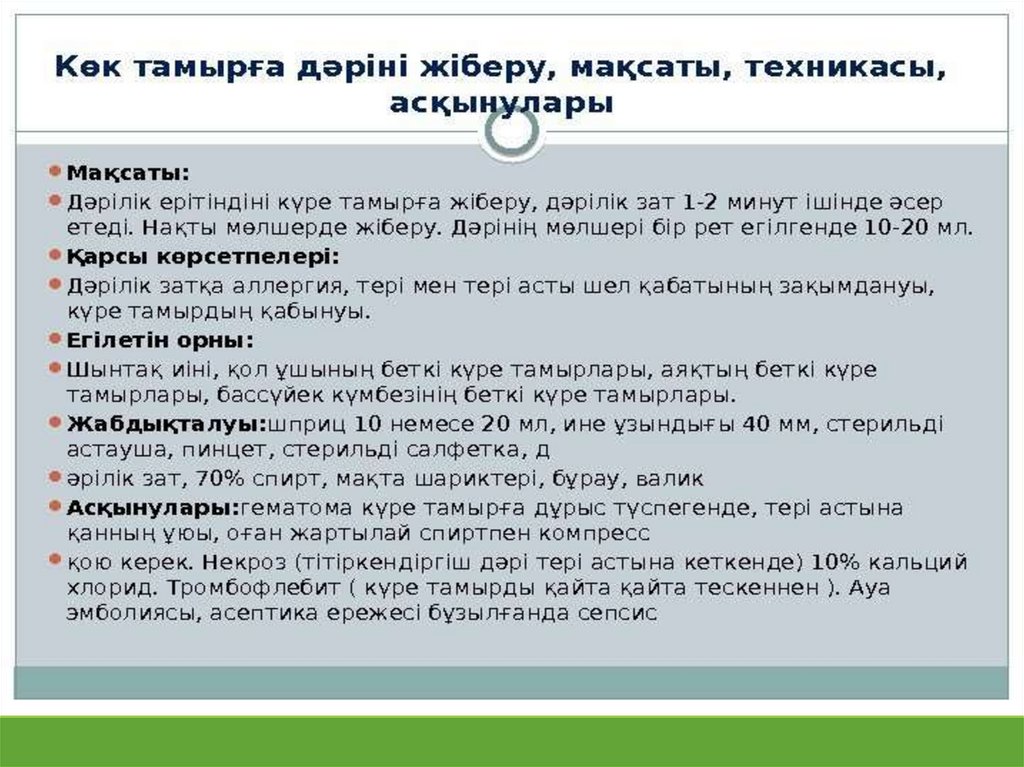 Көк тамырға дәріні жіберу, мақсаты, техникасы, асқынулары

Мақсаты:

Дәрілік ерітіндіні күре тамырға жіберу, дәрілік зат 1-2 минут ішінде әсер етеді. Нақты мөлшерде жіберу. Дәрінің мөлшері бір рет егілгенде 10-20 мл.

Қарсы көрсетпелері:

Дәрілік затқа аллергия, тері мен тері асты шел қабатының зақымдануы, күре тамырдың қабынуы.

Егілетін орны:

Шынтақ иіні, қол ұшының беткі күре тамырлары, аяқтың беткі күре тамырлары, бассүйек күмбезінің беткі күре тамырлары.

Жабдықталуы:шприц 10 немесе 20 мл, ине ұзындығы 40 мм, стерильді астауша, пинцет, стерильді салфетка, д

әрілік зат, 70% спирт, мақта шариктері, бұрау, валик

Асқынулары:гематома күре тамырға дұрыс түспегенде, тері астына қанның ұюы, оған жартылай спиртпен компресс

қою керек. Некроз (тітіркендіргіш дәрі тері астына кеткенде) 10% кальций хлорид. Тромбофлебит ( күре тамырды қайта қайта тескеннен ). Ауа эмболиясы, асептика ережесі бұзылғанда сепсис